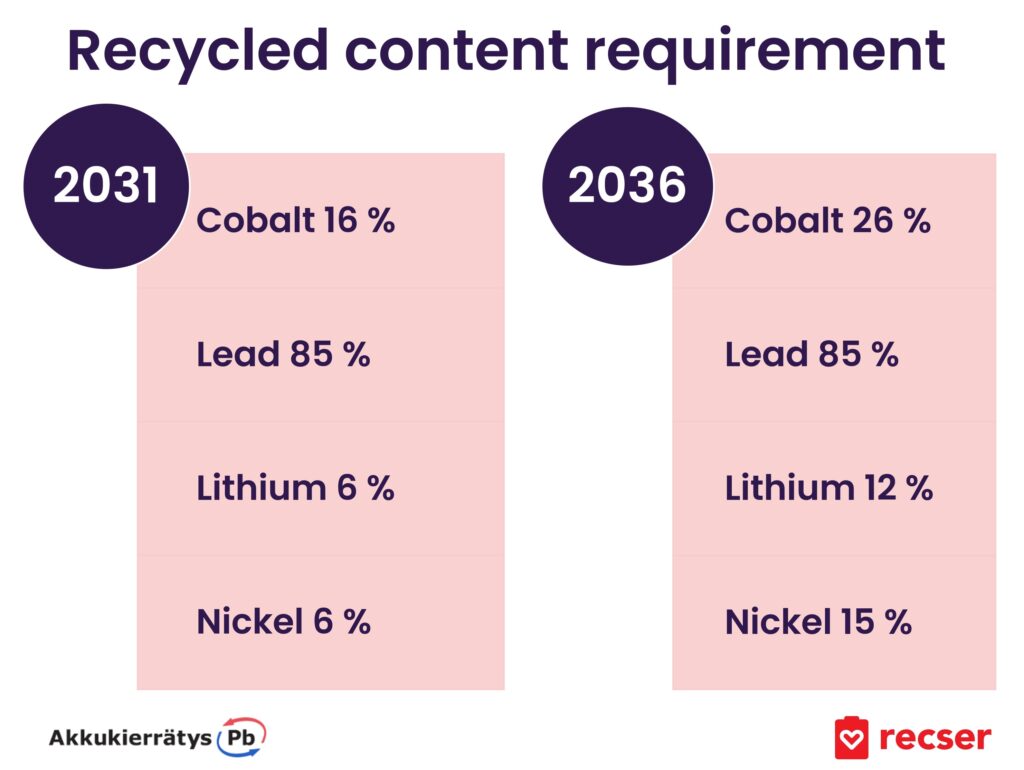 Recycled content requirement

2031

Cobalt 16 %

Lead 85 %

Lithium 6 %

Nickel 6 %

2036

Cobalt 26 %

Lead 85 %

Lithium 12 %

Nickel 15 %

Akkukierrätys Pb

recser